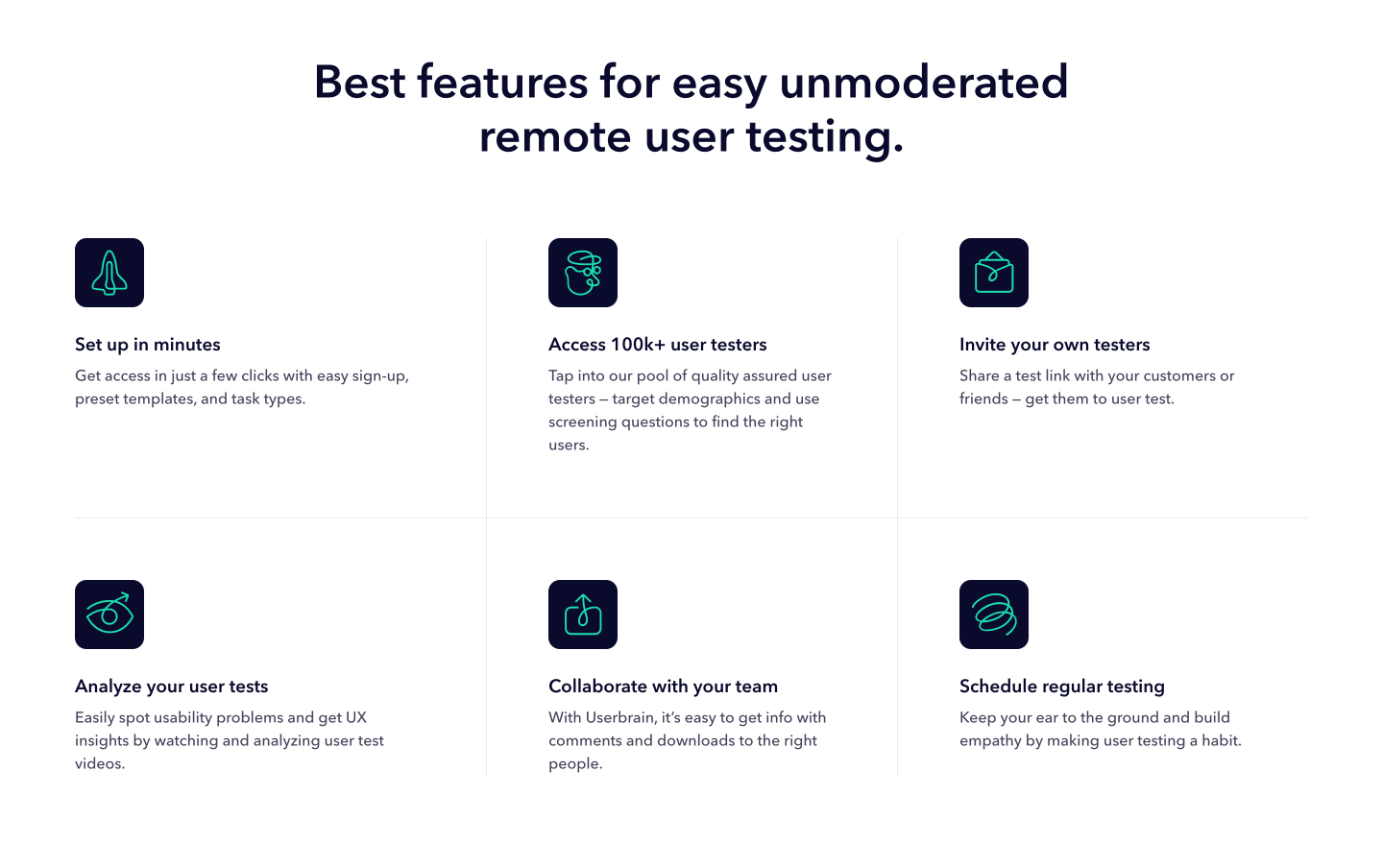 Best features for easy unmoderated remote user testing.

Set up in minutes

Get access in just a few clicks with easy sign-up, preset templates, and task types.

Access 100k+ user testers

Tap into our pool of quality assured user testers – target demographics and use screening questions to find the right users.

Invite your own testers

Share a test link with your customers or friends – get them to user test.

Analyze your user tests

Easily spot usability problems and get UX insights by watching and analyzing user test videos.

Collaborate with your team

With Userbrain, it's easy to get info with comments and downloads to the right people.

Schedule regular testing

Keep your ear to the ground and build empathy by making user testing a habit.